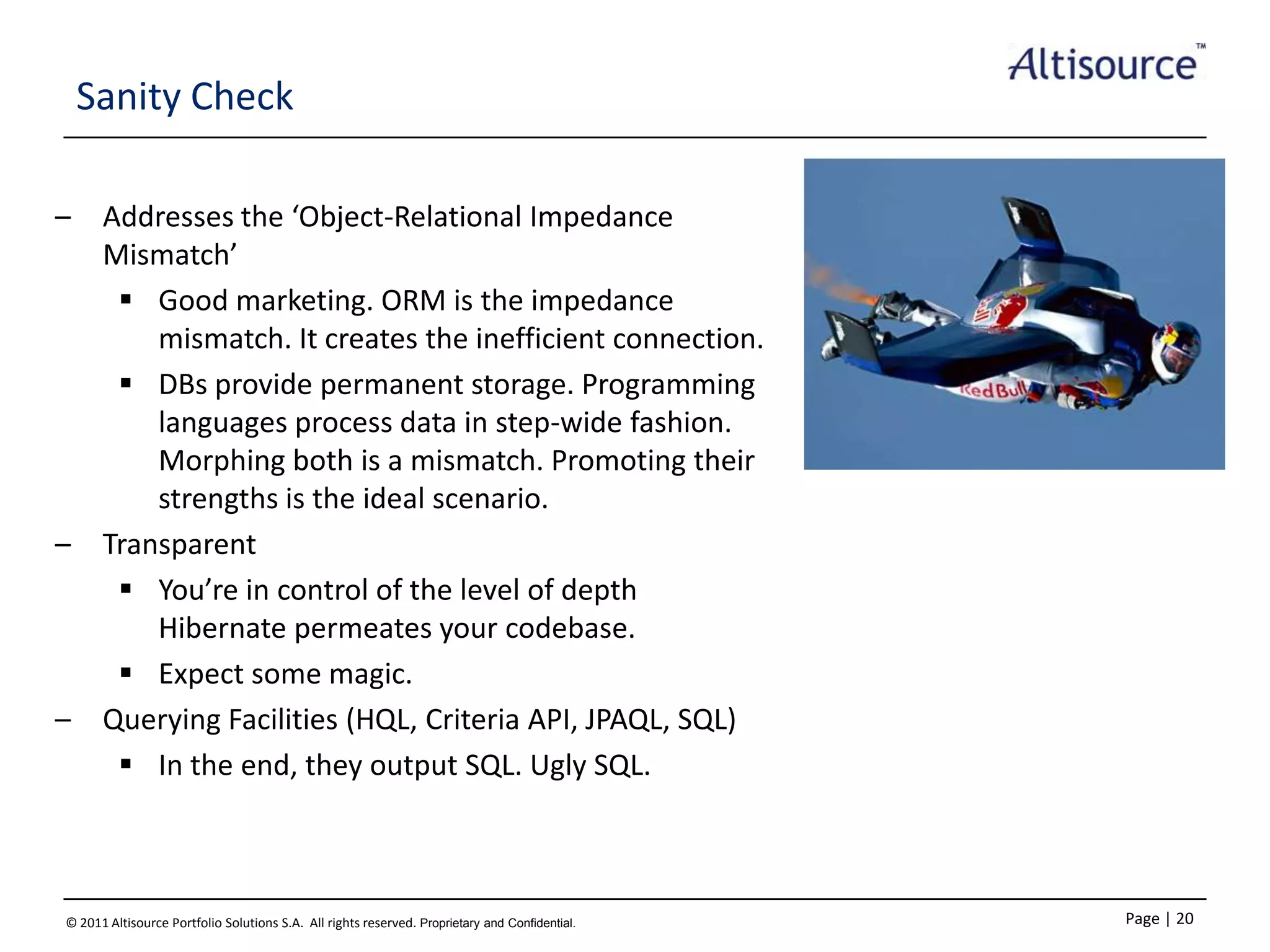 Altisource™

Sanity Check

– Addresses the ‘Object-Relational Impedance Mismatch’
 ▪ Good marketing. ORM is the impedance mismatch. It creates the inefficient connection.
 ▪ DBs provide permanent storage. Programming languages process data in step-wide fashion. Morphing both is a mismatch. Promoting their strengths is the ideal scenario.
– Transparent
 ▪ You’re in control of the level of depth Hibernate permeates your codebase.
 ▪ Expect some magic.
– Querying Facilities (HQL, Criteria API, JPAQL, SQL)
 ▪ In the end, they output SQL. Ugly SQL.

RedBull

© 2011 Altisource Portfolio Solutions S.A. All rights reserved. Proprietary and Confidential.

Page | 20